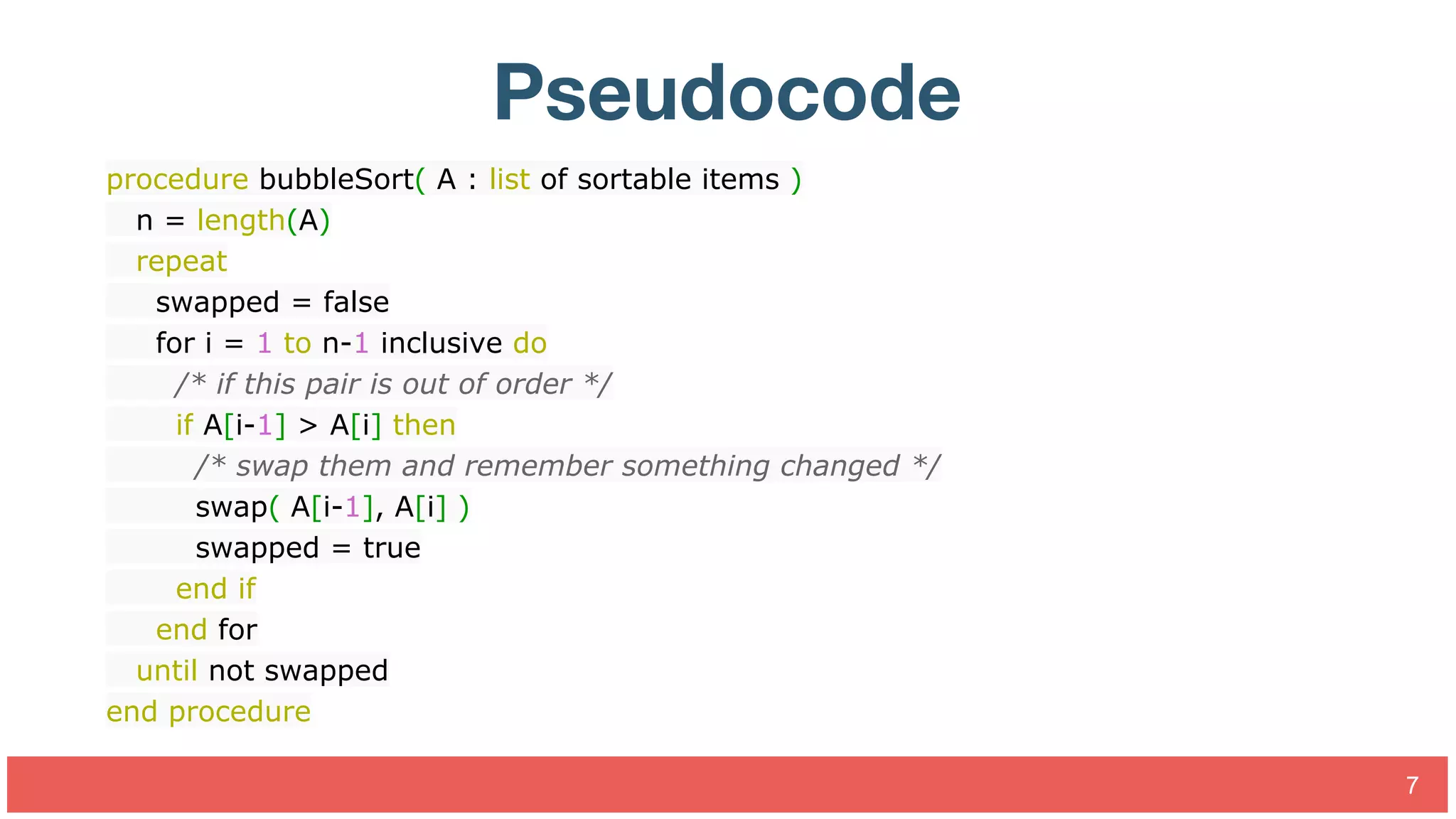 Pseudocode

procedure bubbleSort( A : list of sortable items )
n = length(A)
repeat
swapped = false
for i = 1 to n-1 inclusive do
/* if this pair is out of order */
if A[i-1] > A[i] then
/* swap them and remember something changed */
swap( A[i-1], A[i] )
swapped = true
end if
end for
until not swapped
end procedure

7